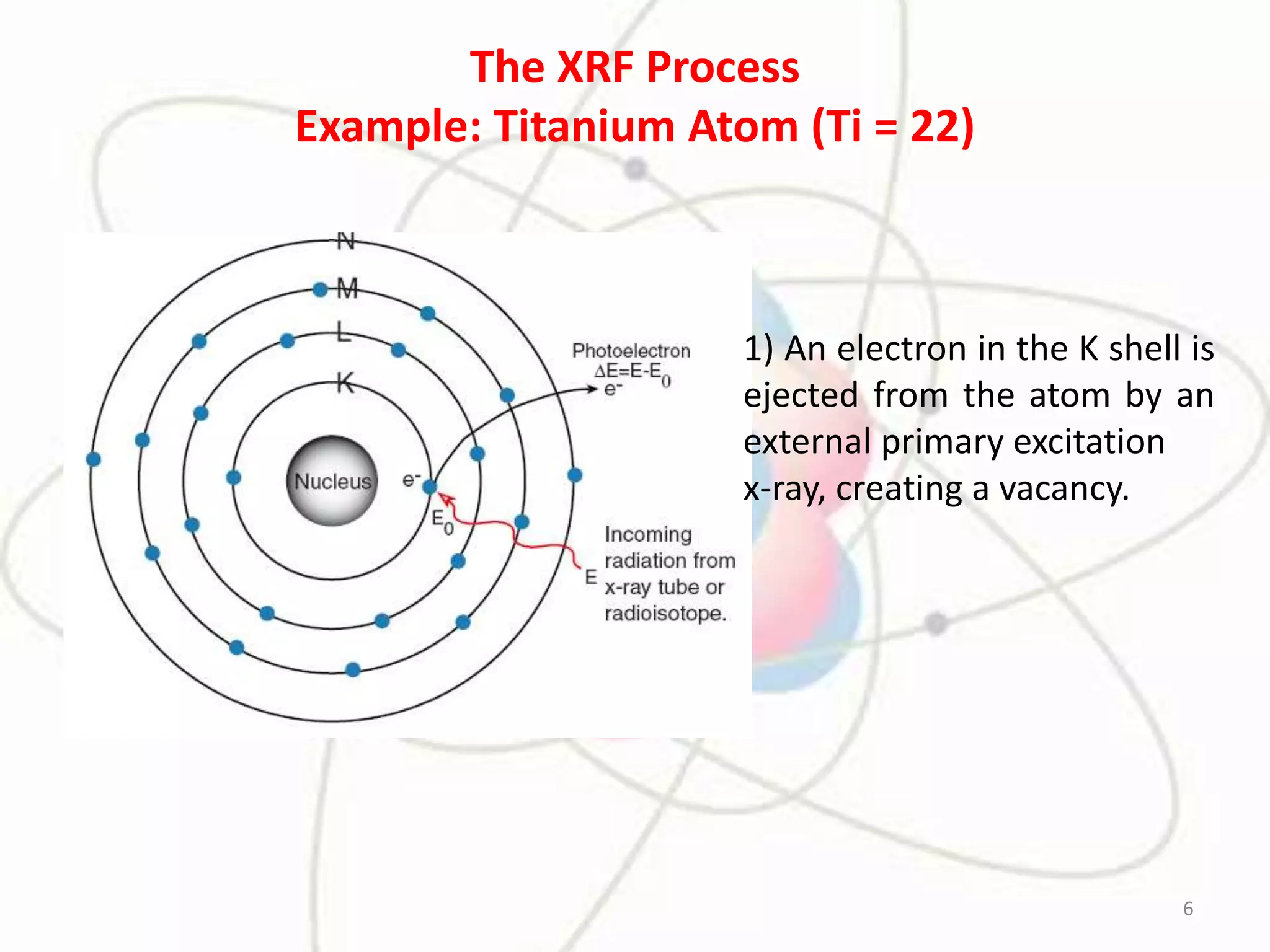 The XRF Process
Example: Titanium Atom (Ti = 22)

N
M
L
K
Nucleus
$e^-$
$E_0$
Photoelectron
$\Delta E=E-E_0$
$e^-$
E
Incoming radiation from x-ray tube or radioisotope.

1) An electron in the K shell is ejected from the atom by an external primary excitation x-ray, creating a vacancy.

6